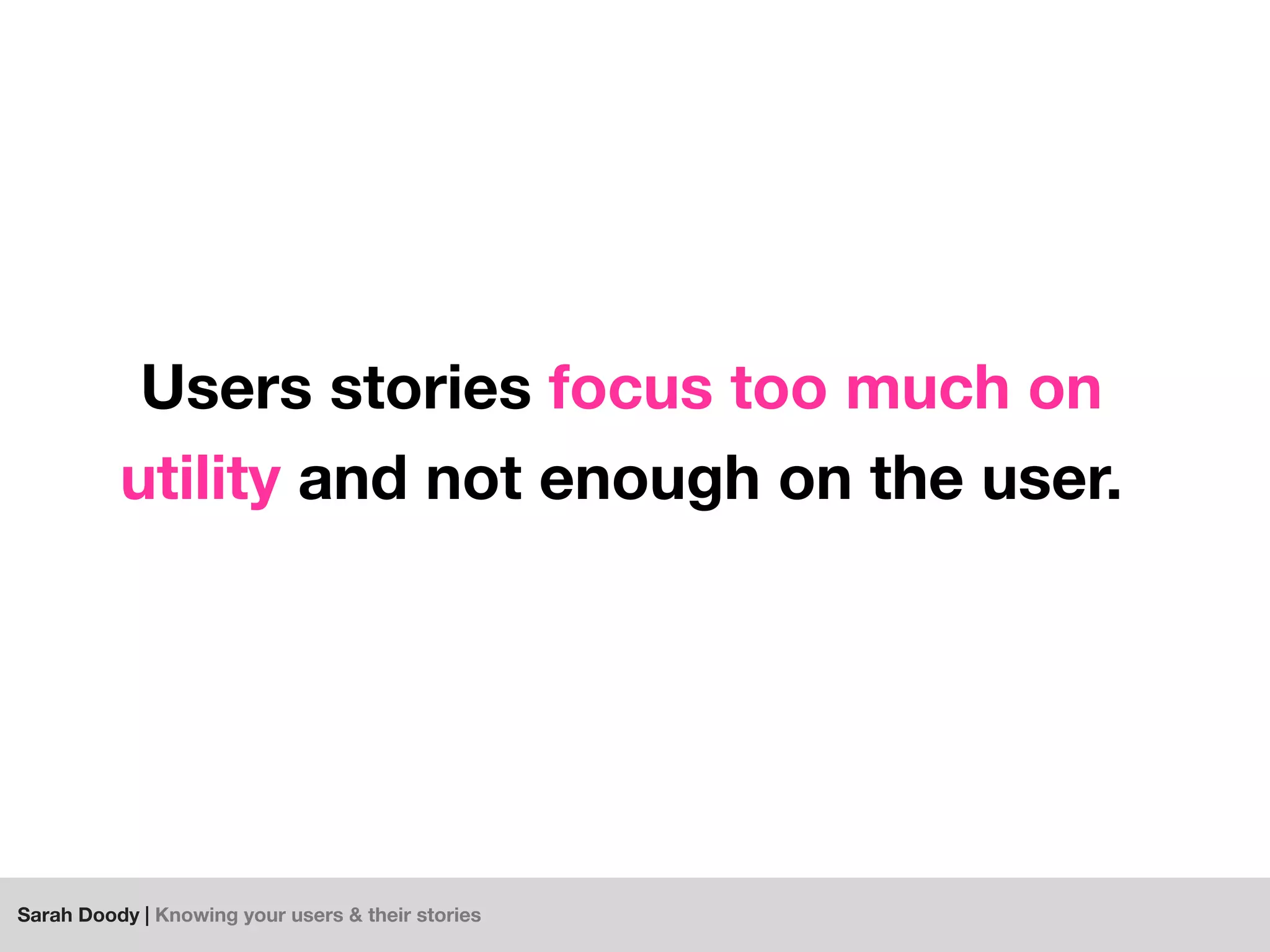 Users stories focus too much on utility and not enough on the user.

Sarah Doody | Knowing your users & their stories